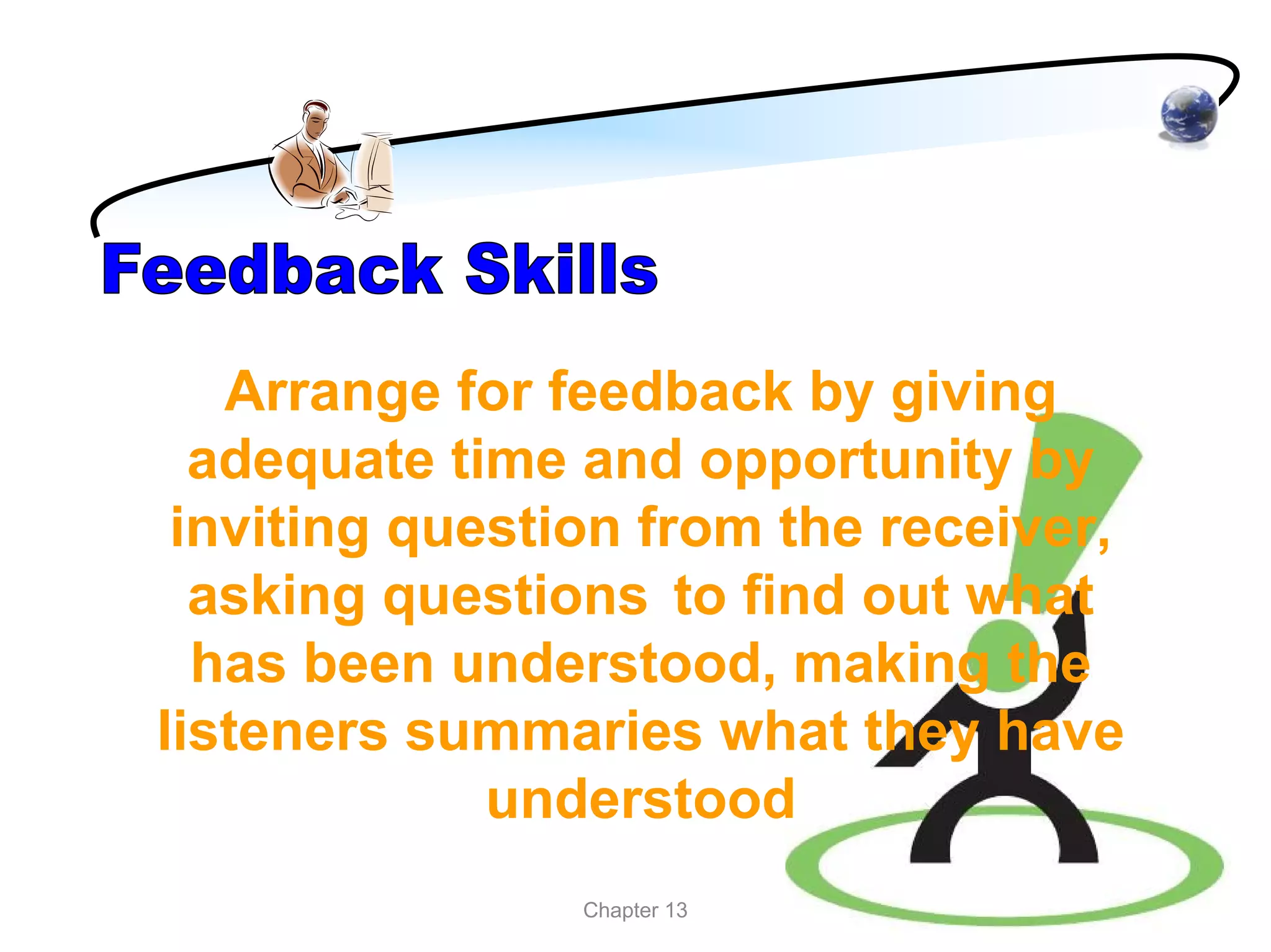 Feedback Skills

Arrange for feedback by giving adequate time and opportunity by inviting question from the receiver, asking questions to find out what has been understood, making the listeners summaries what they have understood

Chapter 13